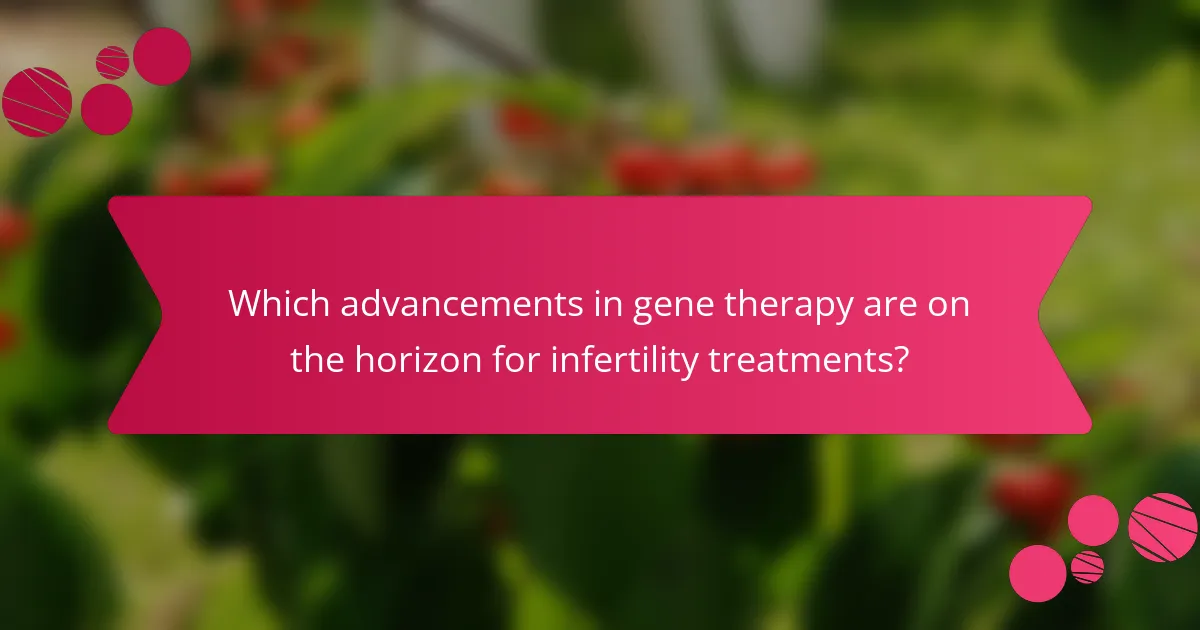 Which advancements in gene therapy are on the horizon for infertility treatments?